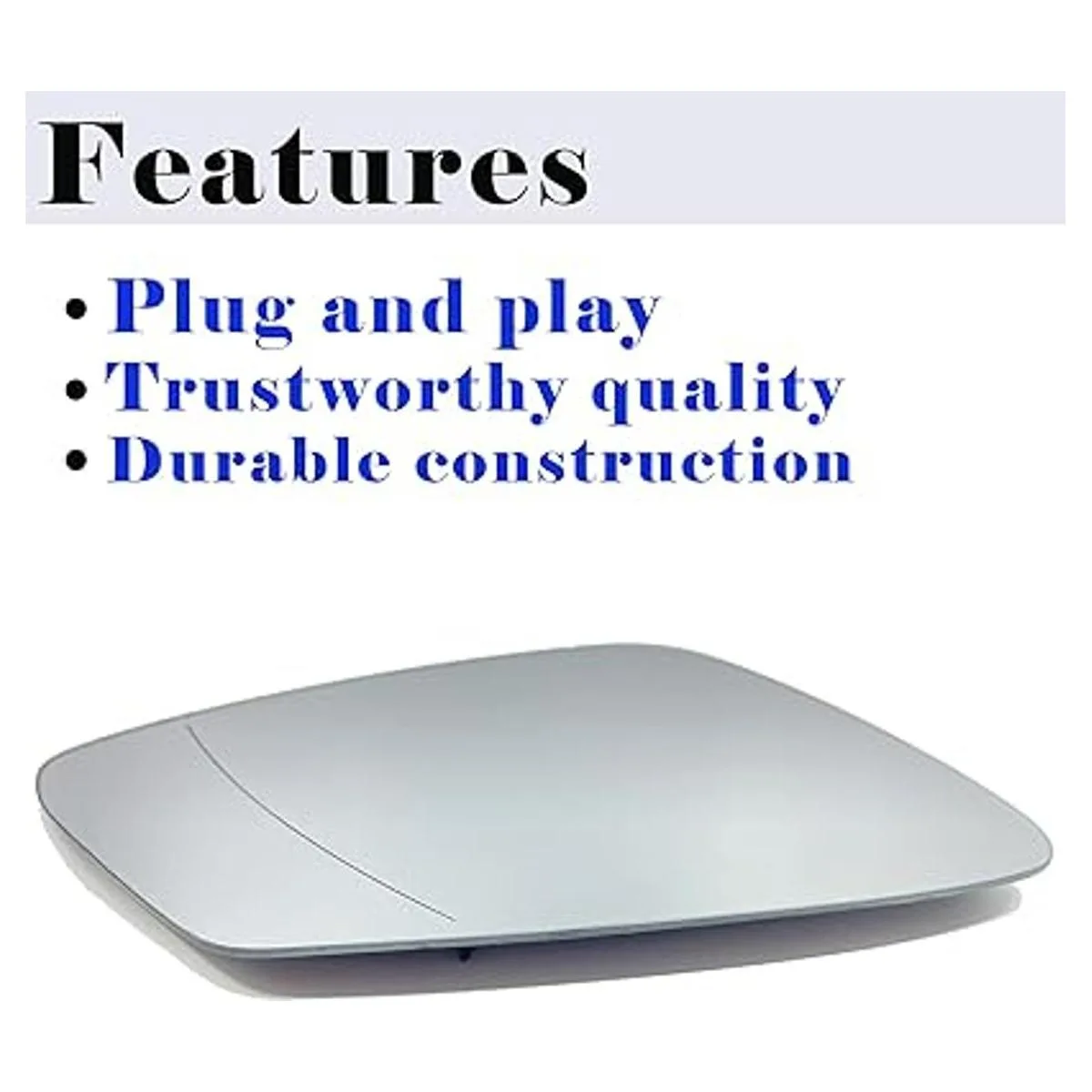 Features

• Plug and play
• Trustworthy quality
• Durable construction